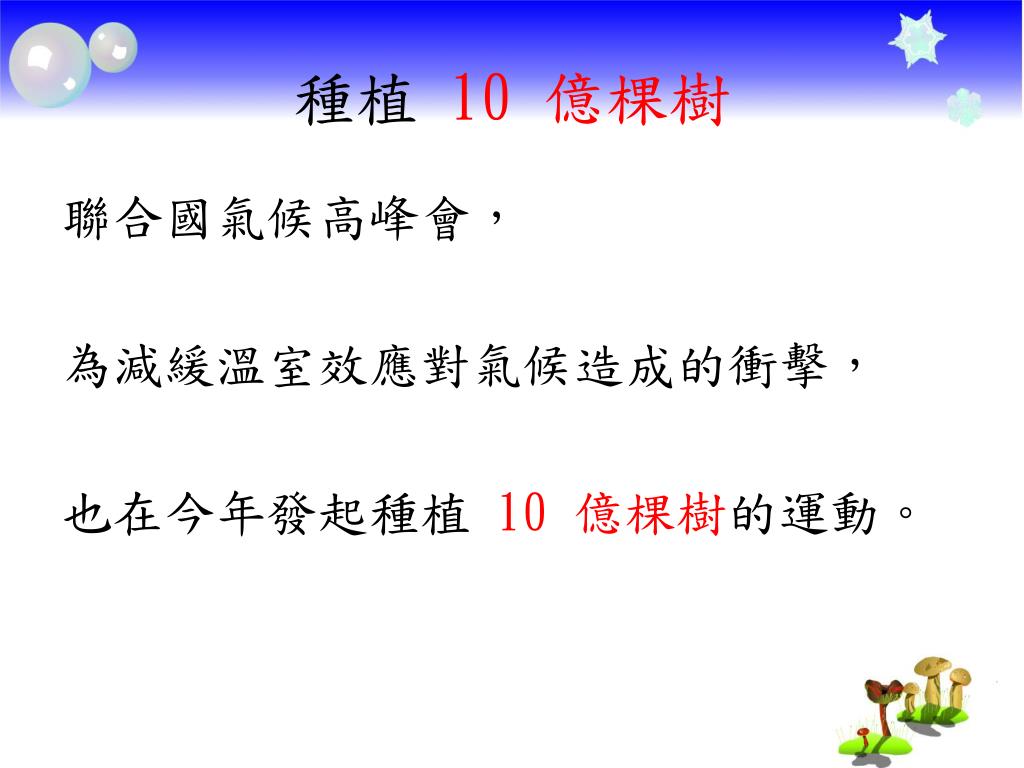 種植 10 億棵樹

聯合國氣候高峰會，

為減緩溫室效應對氣候造成的衝擊，

也在今年發起種植 10 億棵樹的運動。